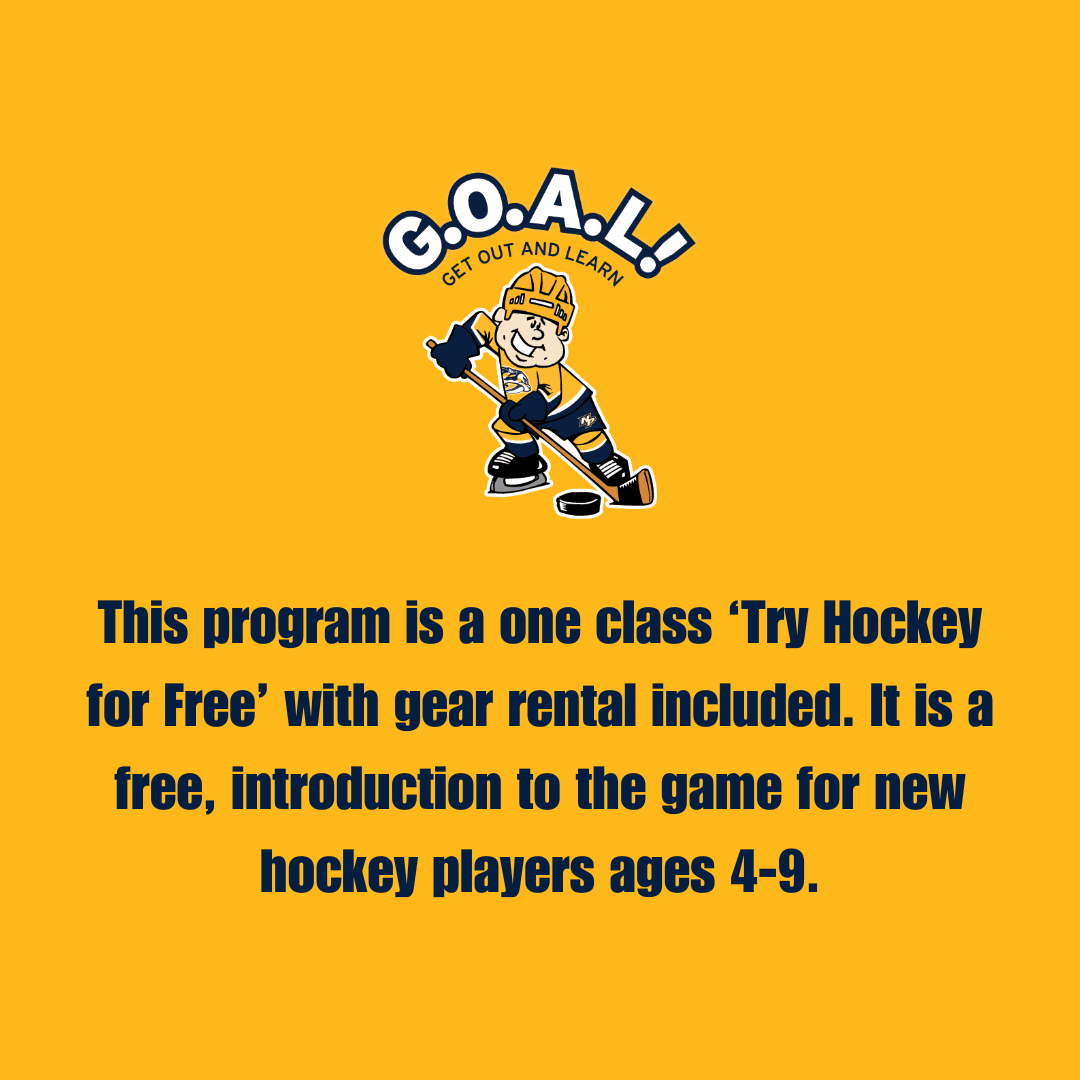 G.O.A.L!
GET OUT AND LEARN

This program is a one class ‘Try Hockey for Free’ with gear rental included. It is a free, introduction to the game for new hockey players ages 4-9.